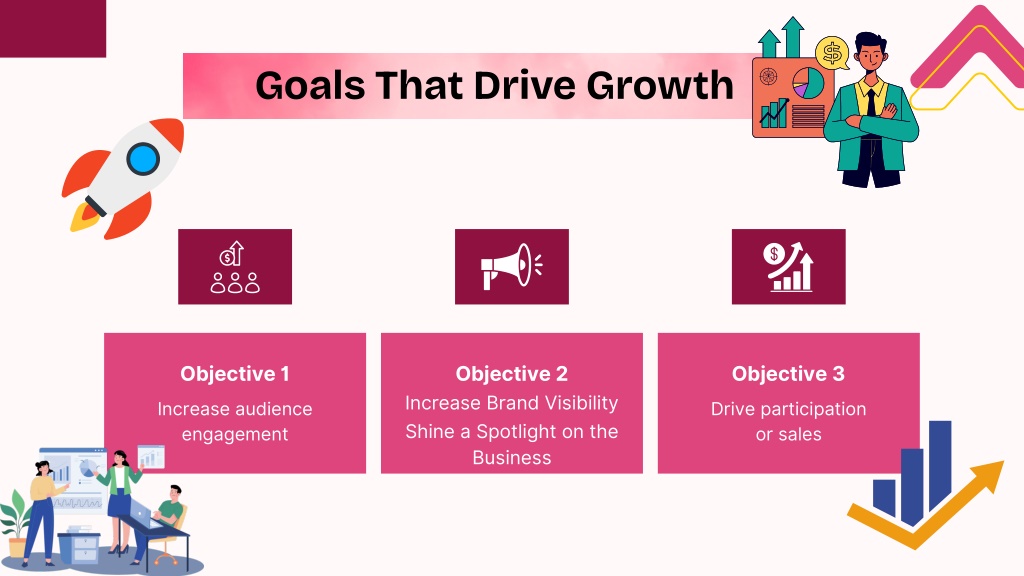 Goals That Drive Growth

Objective 1
Increase audience engagement

Objective 2
Increase Brand Visibility
Shine a Spotlight on the Business

Objective 3
Drive participation or sales